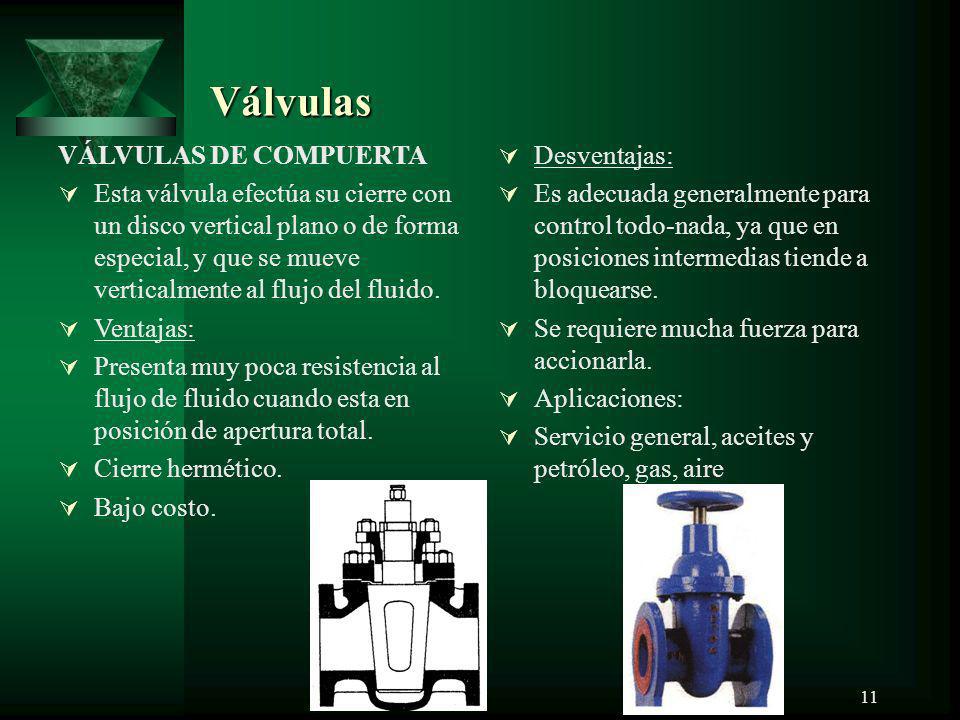 Válvulas

VÁLVULAS DE COMPUERTA

Esta válvula efectúa su cierre con un disco vertical plano o de forma especial, y que se mueve verticalmente al flujo del fluido.

Ventajas:

Presenta muy poca resistencia al flujo de fluido cuando esta en posición de apertura total.

Cierre hermético.

Bajo costo.

Desventajas:

Es adecuada generalmente para control todo-nada, ya que en posiciones intermedias tiende a bloquearse.

Se requiere mucha fuerza para accionarla.

Aplicaciones:

Servicio general, aceites y petróleo, gas, aire

11